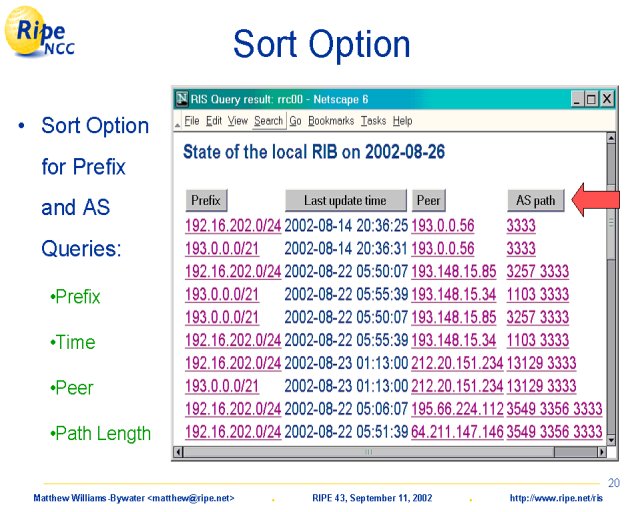 Ripe NCC

Sort Option

• Sort Option for Prefix and AS Queries:

•Prefix

•Time

•Peer

•Path Length

RIS Query result: rrc00 - Netscape 6

File Edit View Search Go Bookmarks Tasks Help

State of the local RIB on 2002-08-26

| Prefix | Last update time | Peer | AS path |
|---|---|---|---|
| 192.16.202.0/24 | 2002-08-14 20:36:25 | 193.0.0.56 | 3333 |
| 193.0.0.0/21 | 2002-08-14 20:36:31 | 193.0.0.56 | 3333 |
| 192.16.202.0/24 | 2002-08-22 05:50:07 | 193.148.15.85 | 3257 3333 |
| 193.0.0.0/21 | 2002-08-22 05:55:39 | 193.148.15.34 | 1103 3333 |
| 193.0.0.0/21 | 2002-08-22 05:50:07 | 193.148.15.85 | 3257 3333 |
| 192.16.202.0/24 | 2002-08-22 05:55:39 | 193.148.15.34 | 1103 3333 |
| 192.16.202.0/24 | 2002-08-23 01:13:00 | 212.20.151.234 | 13129 3333 |
| 193.0.0.0/21 | 2002-08-23 01:13:00 | 212.20.151.234 | 13129 3333 |
| 192.16.202.0/24 | 2002-08-22 05:06:07 | 195.66.224.112 | 3549 3356 3333 |
| 192.16.202.0/24 | 2002-08-22 05:51:39 | 64.211.147.146 | 3549 3356 3333 |

20

Matthew Williams-Bywater <matthew@ripe.net> . RIPE 43, September 11, 2002 . http://www.ripe.net/ris